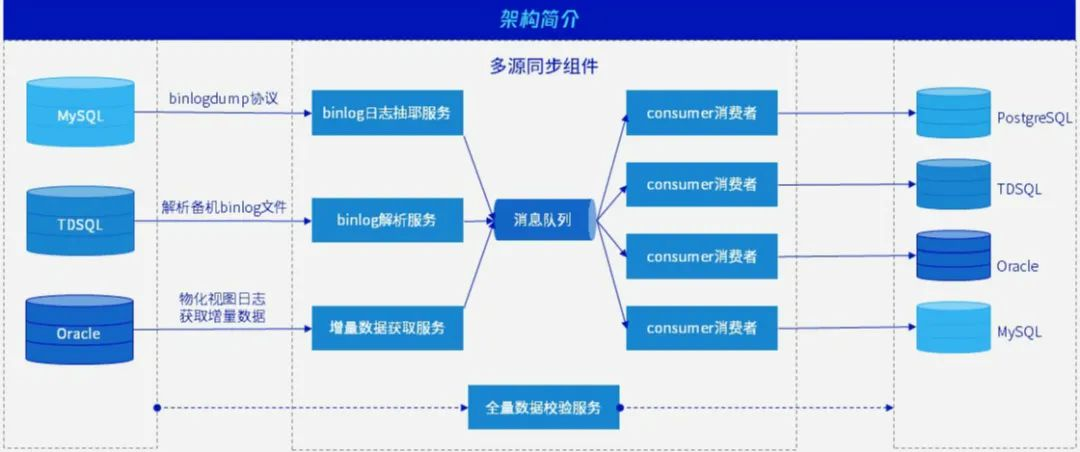 架构简介

多源同步组件

MySQL

TDSQL

Oracle

binlogdump协议

解析备机binlog文件

物化视图日志
获取增量数据

binlog日志抽取服务

binlog解析服务

增量数据获取服务

消息队列

consumer消费者

consumer消费者

consumer消费者

consumer消费者

PostgreSQL

TDSQL

Oracle

MySQL

全量数据校验服务